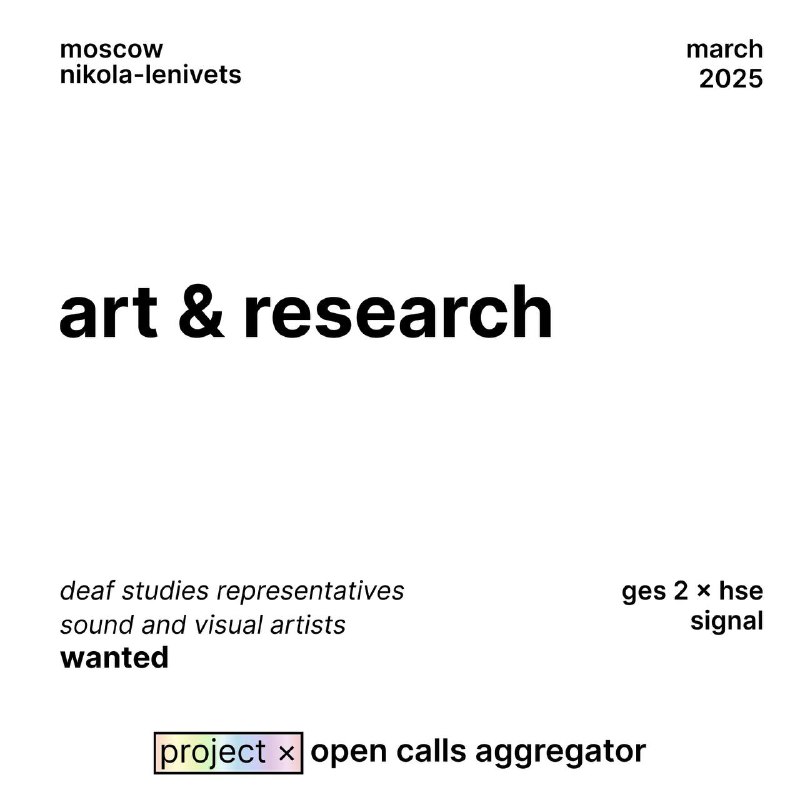 moscow
nikola-lenivets

march
2025

art & research

deaf studies representatives
sound and visual artists
wanted

ges 2 × hse
signal

project × open calls aggregator